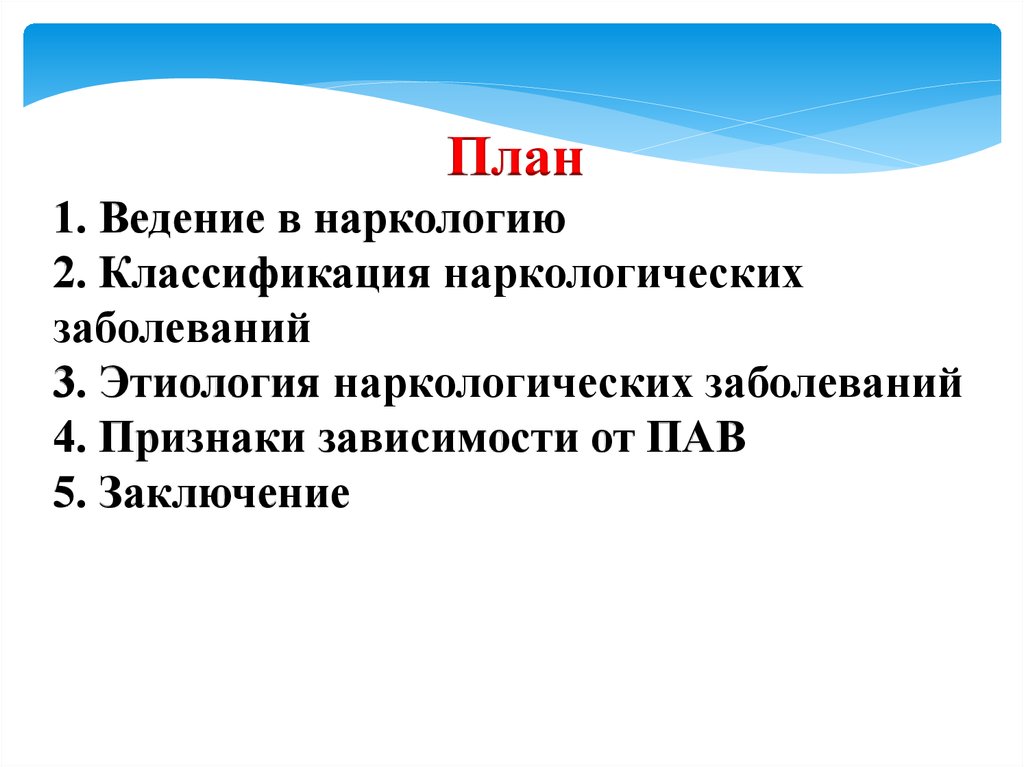 План

1. Ведение в наркологию
2. Классификация наркологических заболеваний
3. Этиология наркологических заболеваний
4. Признаки зависимости от ПАВ
5. Заключение